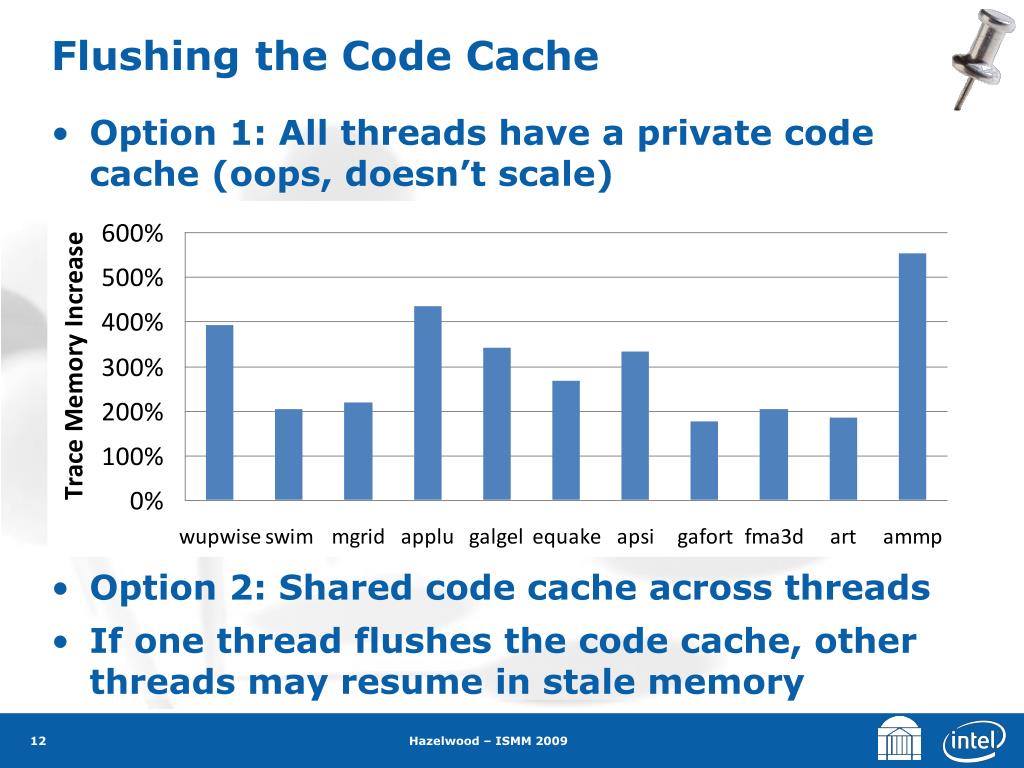 Flushing the Code Cache

• Option 1: All threads have a private code cache (oops, doesn't scale)

Trace Memory Increase

600%
500%
400%
300%
200%
100%
0%

wupwise swim mgrid applu galgel equake apsi gafort fma3d art ammp

• Option 2: Shared code cache across threads
• If one thread flushes the code cache, other threads may resume in stale memory

12

Hazelwood – ISMM 2009

intel